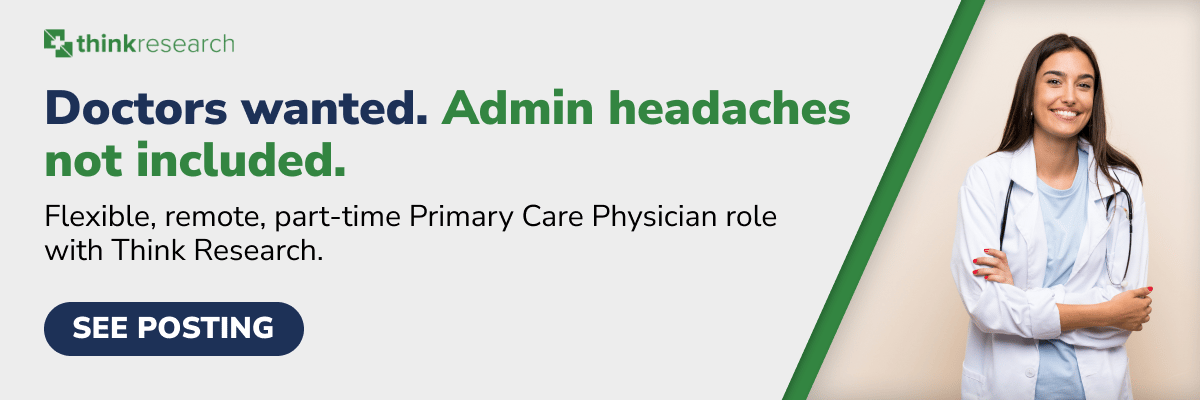 thinkresearch

Doctors wanted. Admin headaches not included.

Flexible, remote, part-time Primary Care Physician role with Think Research.

SEE POSTING